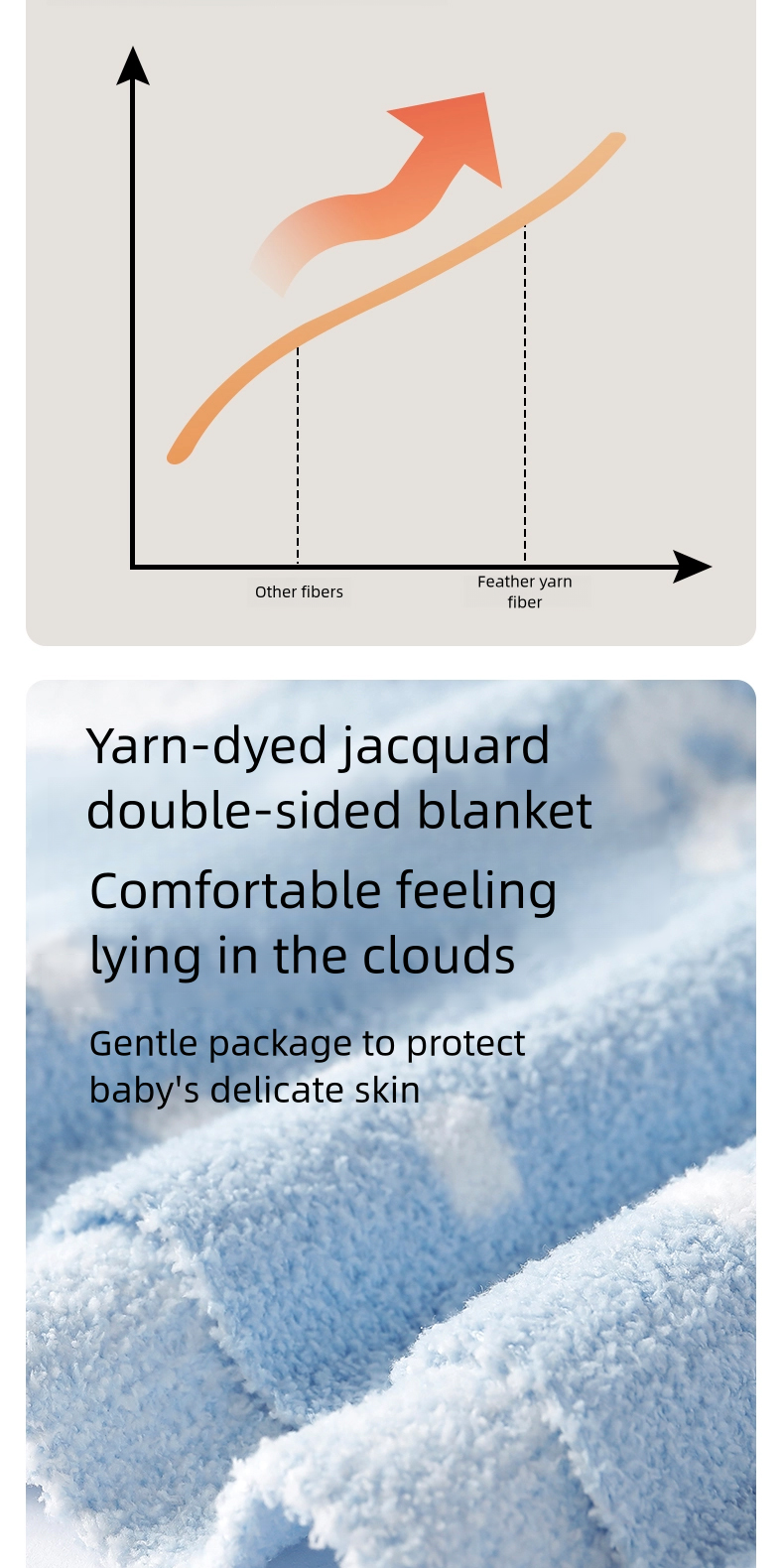 Other fibers

Feather yarn fiber

Yarn-dyed jacquard double-sided blanket

Comfortable feeling lying in the clouds

Gentle package to protect baby's delicate skin